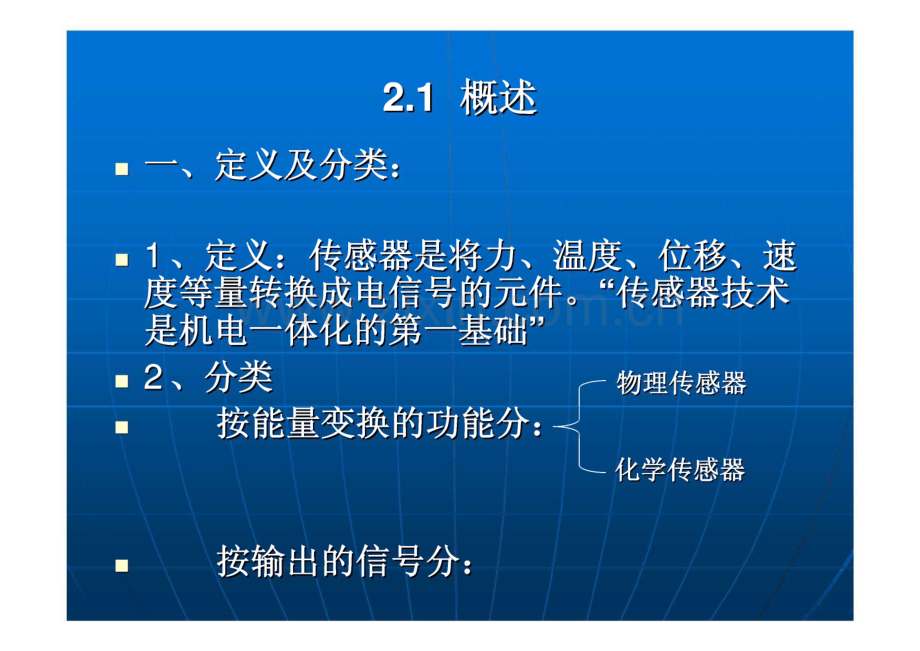 2.1 概述

一、定义及分类：

1、定义：传感器是将力、温度、位移、速度等量转换成电信号的元件。“传感器技术是机电一体化的第一基础”

2、分类

按能量变换的功能分：

物理传感器

化学传感器

按输出的信号分：